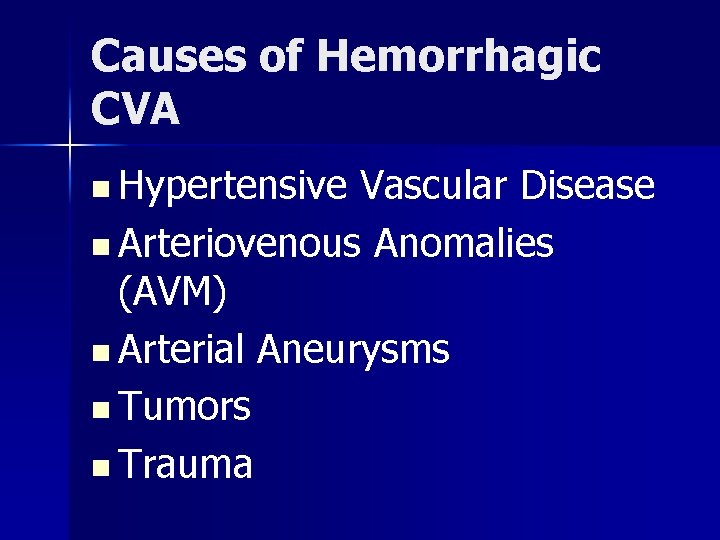 Causes of Hemorrhagic CVA

- Hypertensive Vascular Disease
- Arteriovenous Anomalies (AVM)
- Arterial Aneurysms
- Tumors
- Trauma